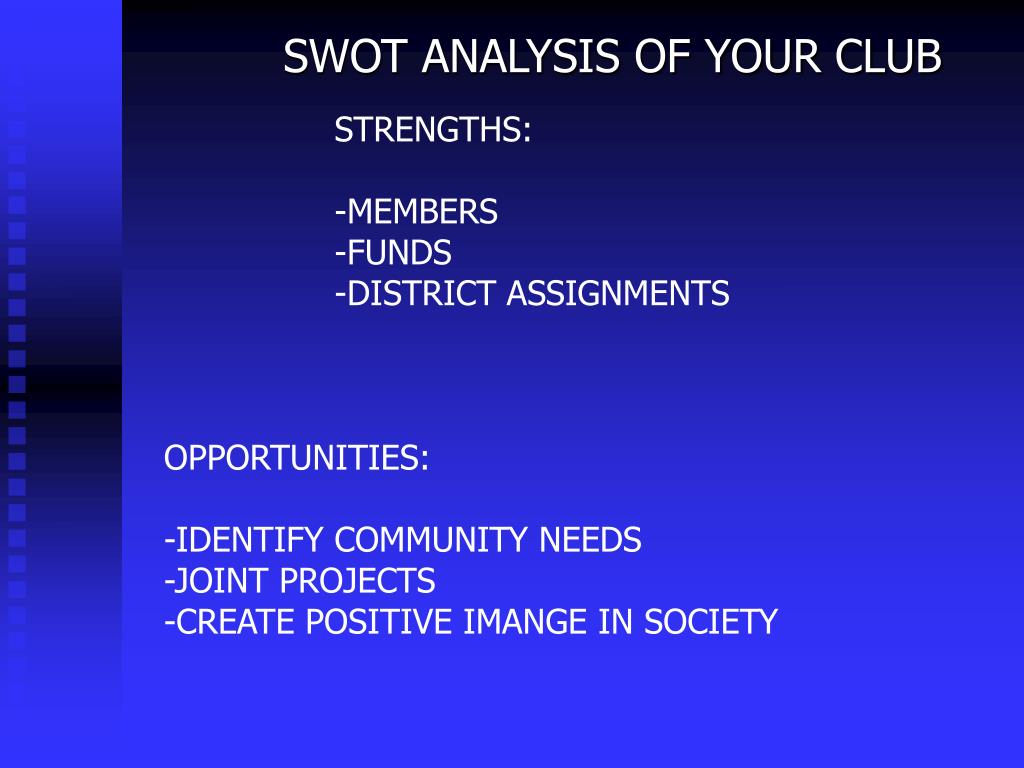 SWOT ANALYSIS OF YOUR CLUB

STRENGTHS:

-MEMBERS
-FUNDS
-DISTRICT ASSIGNMENTS

OPPORTUNITIES:

-IDENTIFY COMMUNITY NEEDS
-JOINT PROJECTS
-CREATE POSITIVE IMANGE IN SOCIETY